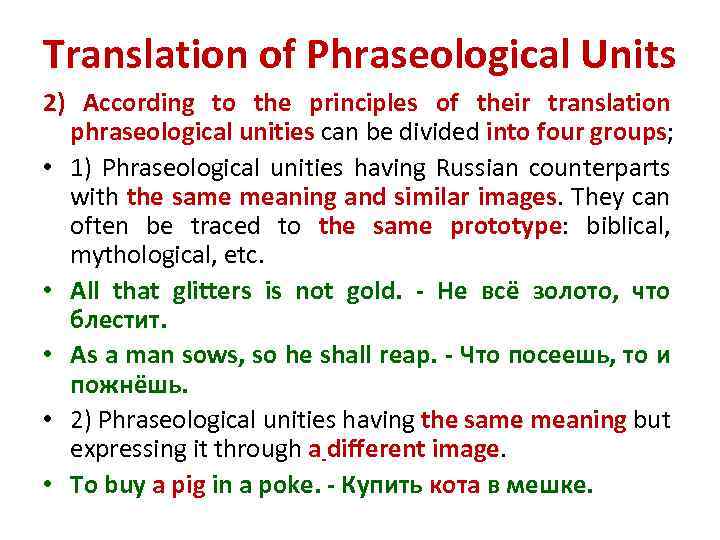 Translation of Phraseological Units

2) According to the principles of their translation phraseological unities can be divided into four groups;

• 1) Phraseological unities having Russian counterparts with the same meaning and similar images. They can often be traced to the same prototype: biblical, mythological, etc.

• All that glitters is not gold. - Не всё золото, что блестит.

• As a man sows, so he shall reap. - Что посеешь, то и пожнёшь.

• 2) Phraseological unities having the same meaning but expressing it through a different image.

• To buy a pig in a poke. - Купить кота в мешке.